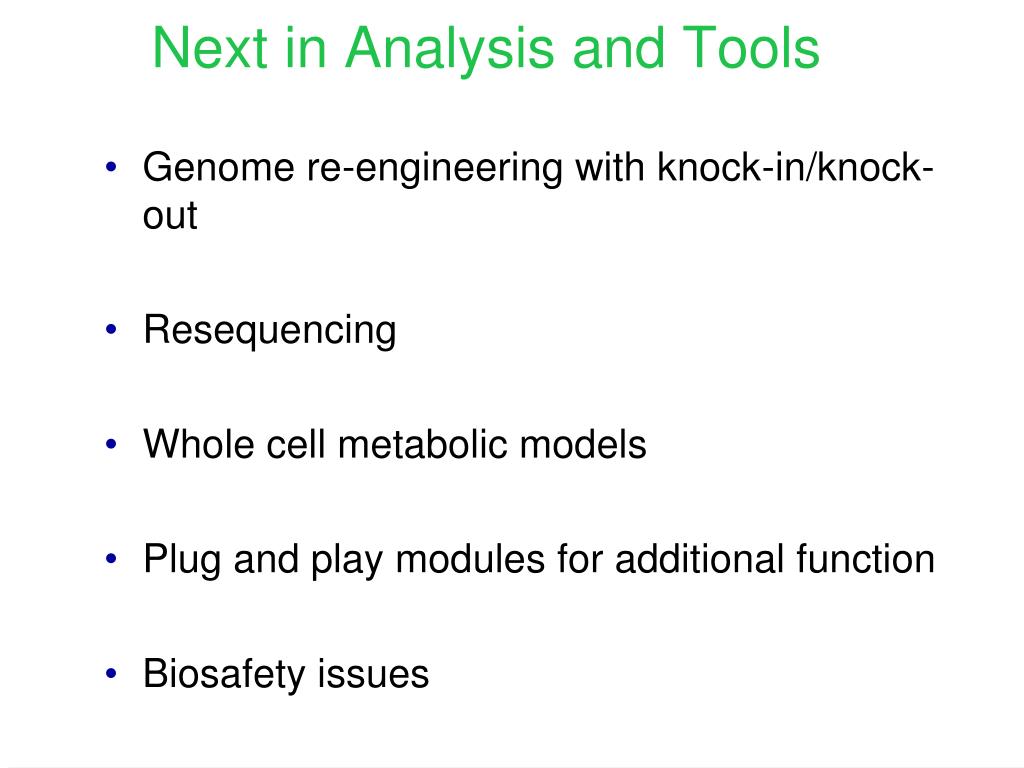 Next in Analysis and Tools

• Genome re-engineering with knock-in/knock-out

• Resequencing

• Whole cell metabolic models

• Plug and play modules for additional function

• Biosafety issues